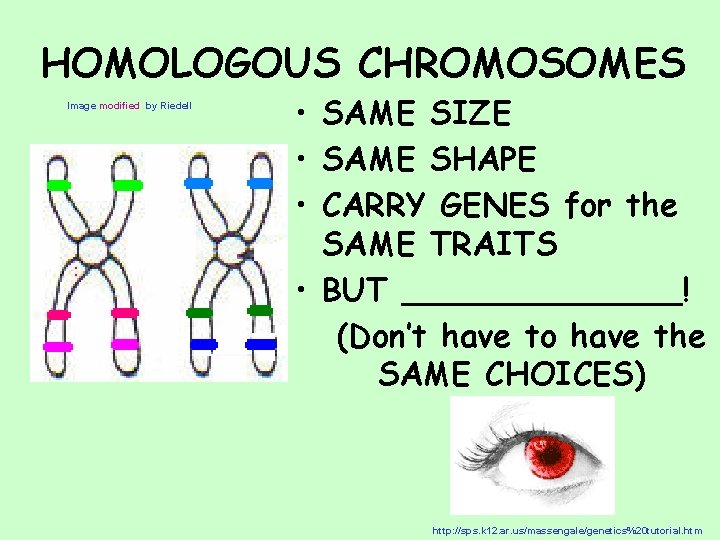 HOMOLOGOUS CHROMOSOMES

Image modified by Riedell

• SAME SIZE
• SAME SHAPE
• CARRY GENES for the SAME TRAITS
• BUT ______________!
(Don't have to have the SAME CHOICES)

http://sps.k12.ar.us/massengale/genetics%20tutorial.htm